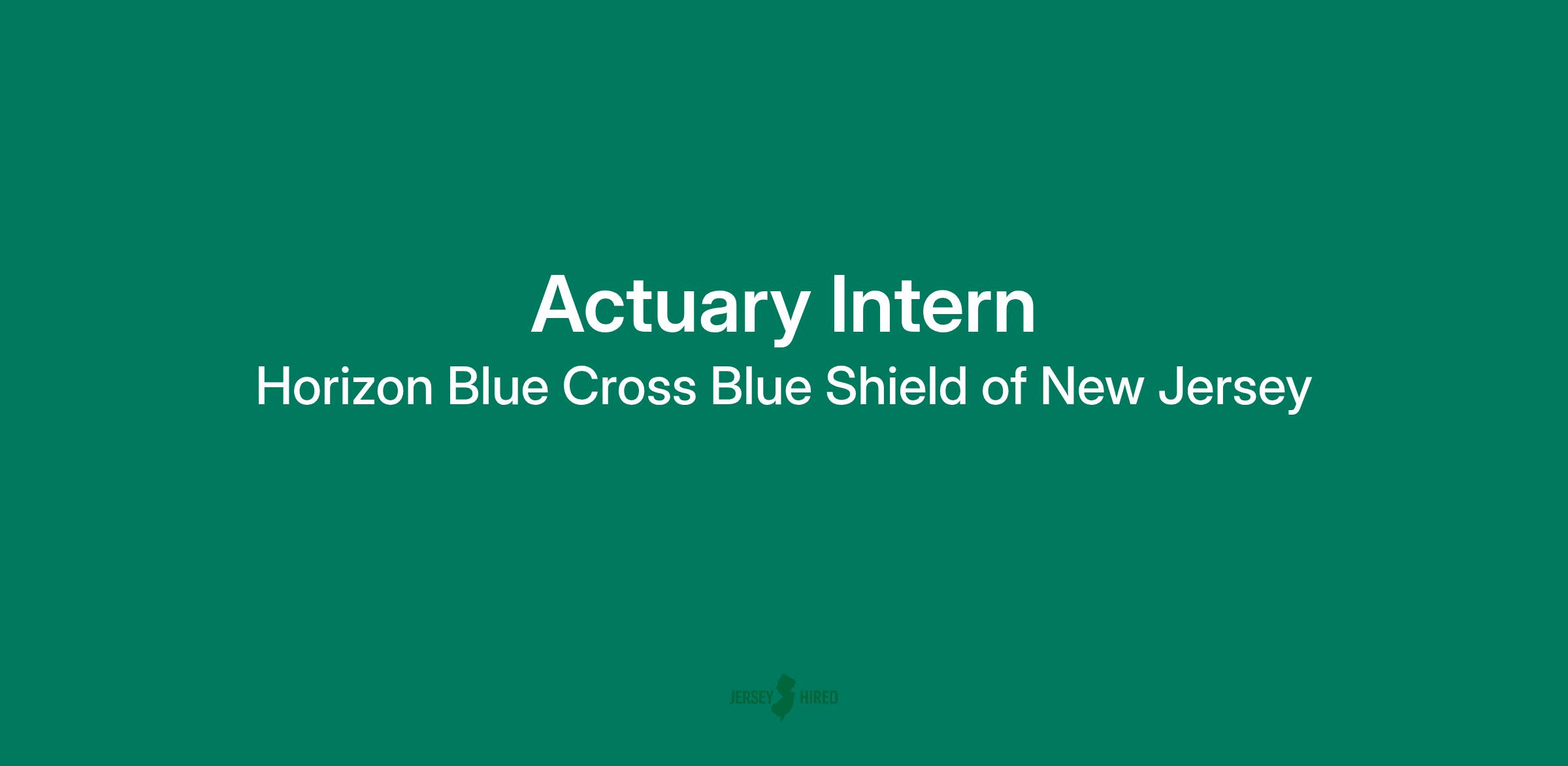 Actuary Intern
Horizon Blue Cross Blue Shield of New Jersey

JERSEY HIRED